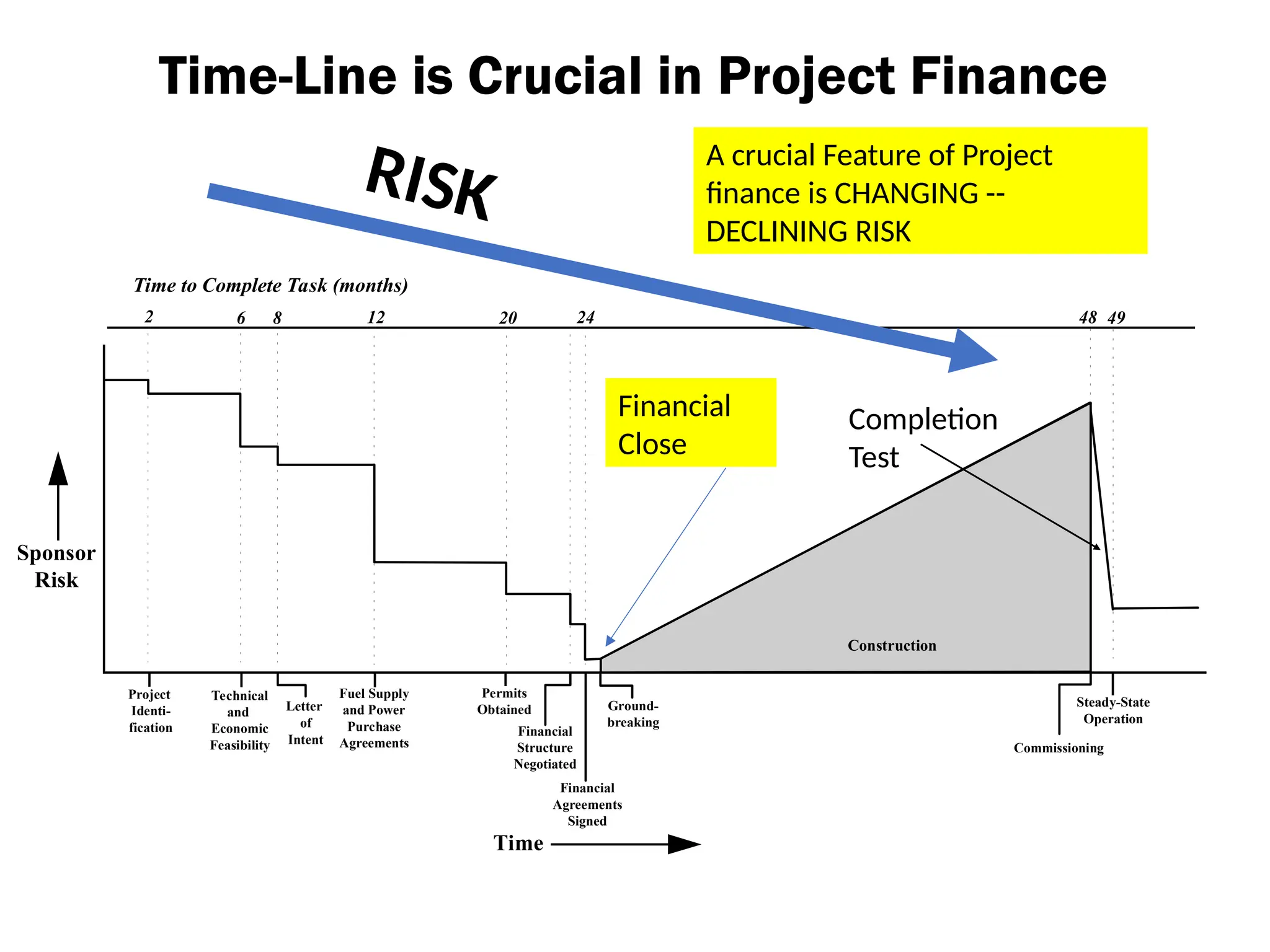 Time-Line is Crucial in Project Finance

RISK

A crucial Feature of Project finance is CHANGING -- DECLINING RISK

Time to Complete Task (months)

2 6 8 12 20 24 48 49

Financial Close

Completion Test

Sponsor Risk

Construction

Project Identification

Technical and Economic Feasibility

Letter of Intent

Fuel Supply and Power Purchase Agreements

Permits Obtained

Financial Structure Negotiated

Financial Agreements Signed

Groundbreaking

Commissioning

Steady-State Operation

Time